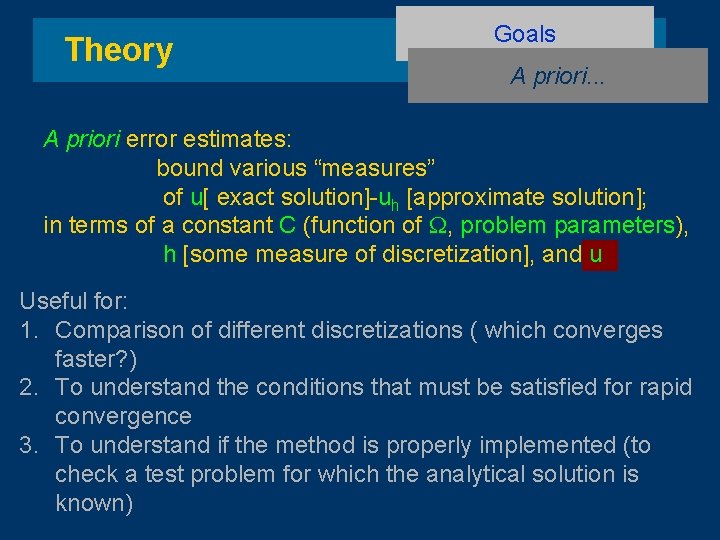 Theory

Goals

A priori...

A priori error estimates:
bound various “measures”
of u[ exact solution]-$u_h$ [approximate solution];
in terms of a constant C (function of $\Omega$, problem parameters),
h [some measure of discretization], and u

Useful for:
1. Comparison of different discretizations ( which converges faster?)
2. To understand the conditions that must be satisfied for rapid convergence
3. To understand if the method is properly implemented (to check a test problem for which the analytical solution is known)